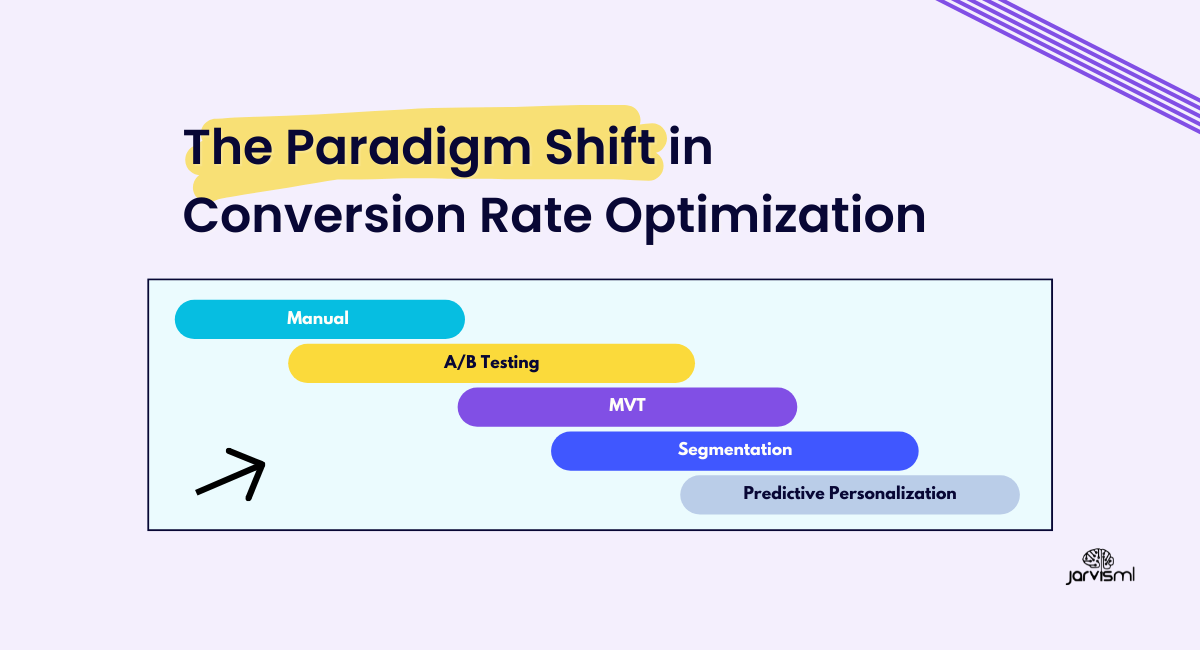 The Paradigm Shift in Conversion Rate Optimization

Manual

A/B Testing

MVT

Segmentation

Predictive Personalization

jarvisml